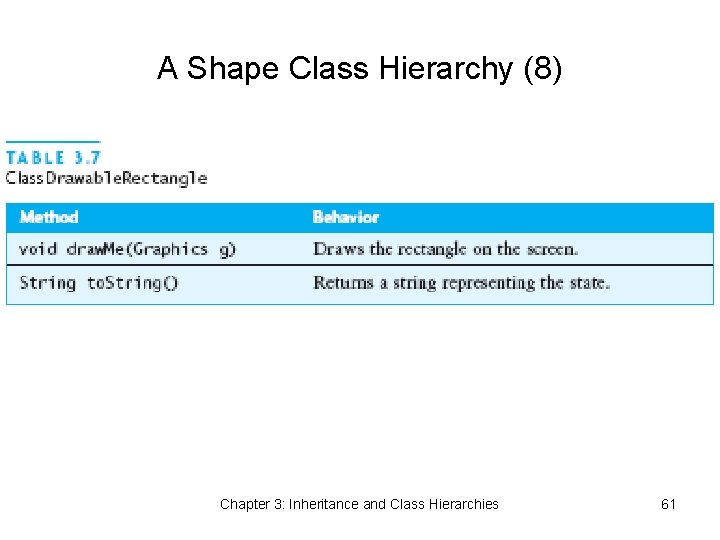 A Shape Class Hierarchy (8)

TABLE 3.7
Class DrawableRectangle

| Method | Behavior |
|---|---|
| void drawMe(Graphics g) | Draws the rectangle on the screen. |
| String toString() | Returns a string representing the state. |

Chapter 3: Inheritance and Class Hierarchies

61